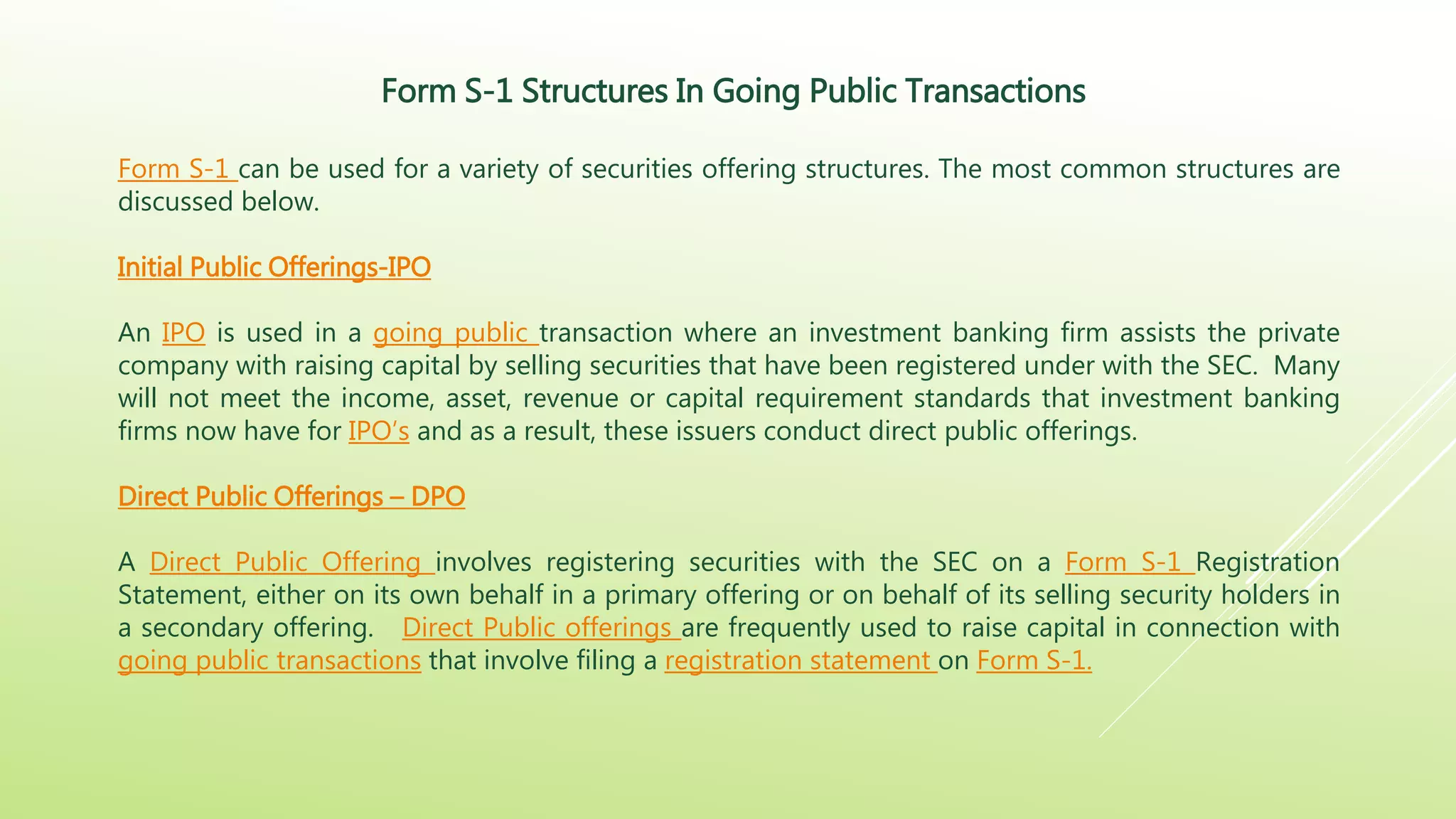 Form S-1 Structures In Going Public Transactions

Form S-1 can be used for a variety of securities offering structures. The most common structures are discussed below.

Initial Public Offerings-IPO

An IPO is used in a going public transaction where an investment banking firm assists the private company with raising capital by selling securities that have been registered under with the SEC. Many will not meet the income, asset, revenue or capital requirement standards that investment banking firms now have for IPO's and as a result, these issuers conduct direct public offerings.

Direct Public Offerings – DPO

A Direct Public Offering involves registering securities with the SEC on a Form S-1 Registration Statement, either on its own behalf in a primary offering or on behalf of its selling security holders in a secondary offering. Direct Public offerings are frequently used to raise capital in connection with going public transactions that involve filing a registration statement on Form S-1.